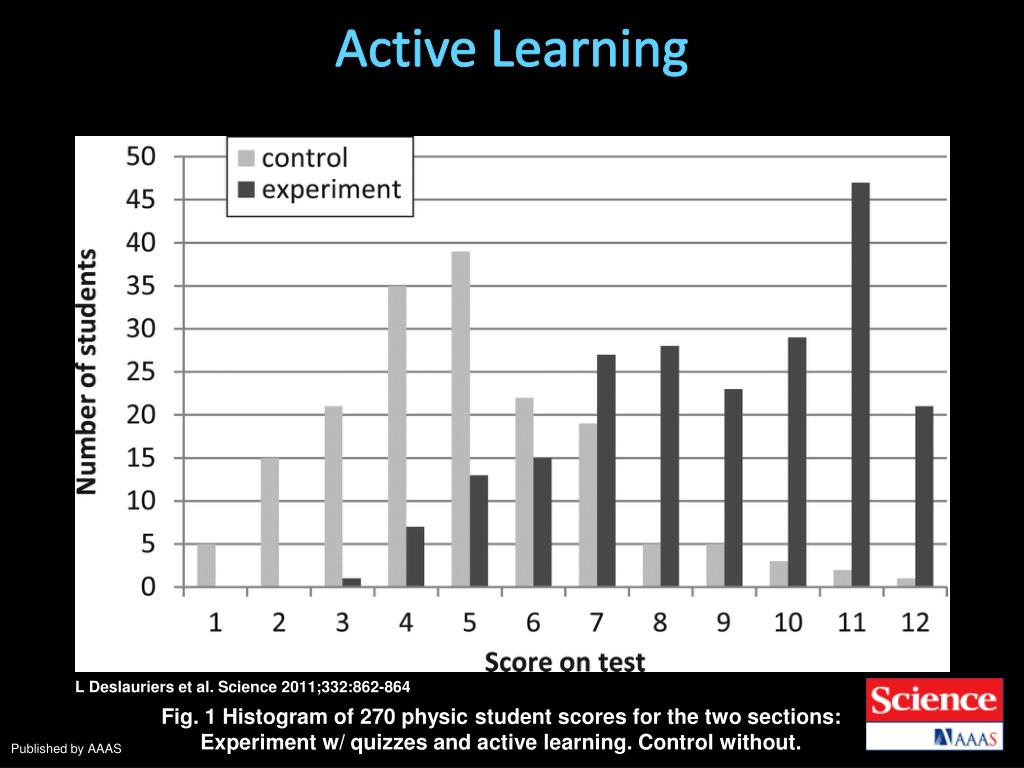 Active Learning

control
experiment

Number of students

50
45
40
35
30
25
20
15
10
5
0

1 2 3 4 5 6 7 8 9 10 11 12

Score on test

L Deslauriers et al. Science 2011;332:862-864

Fig. 1 Histogram of 270 physic student scores for the two sections: Experiment w/ quizzes and active learning. Control without.

Published by AAAS

Science
AAAS